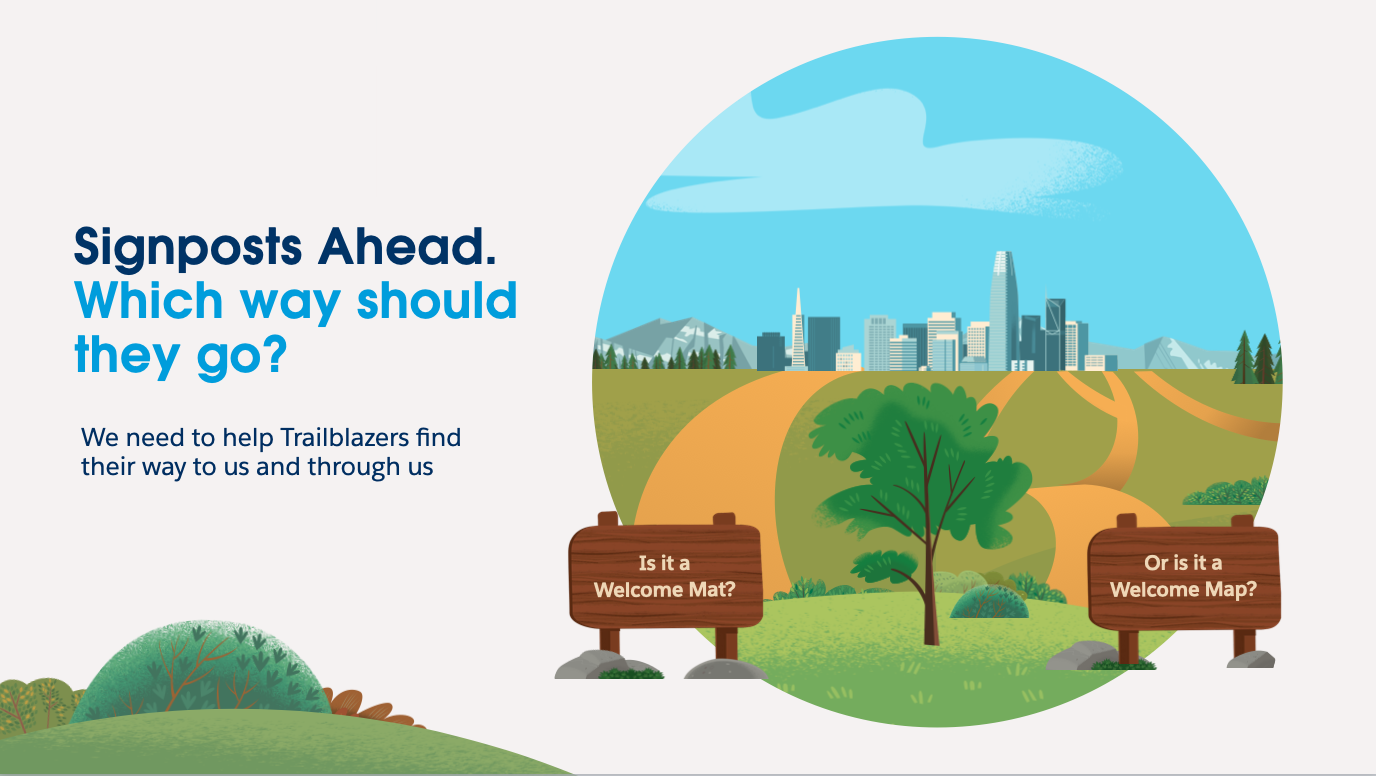 Signposts Ahead.
Which way should they go?

We need to help Trailblazers find their way to us and through us

Is it a Welcome Mat?

Or is it a Welcome Map?